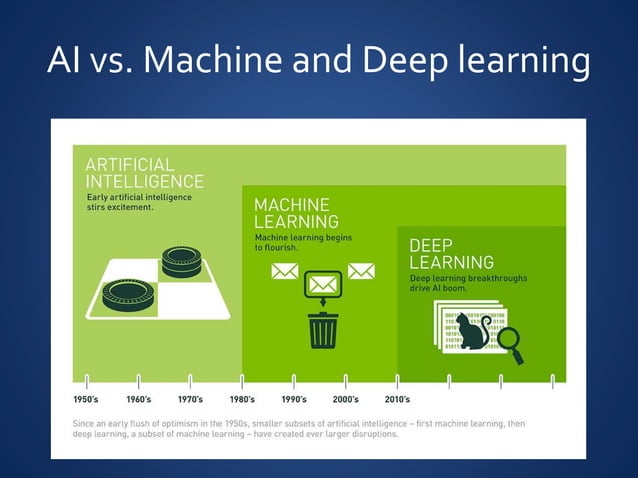 AI vs. Machine and Deep learning

ARTIFICIAL INTELLIGENCE
Early artificial intelligence stirs excitement.

MACHINE LEARNING
Machine learning begins to flourish.

DEEP LEARNING
Deep learning breakthroughs drive AI boom.

1950's 1960's 1970's 1980's 1990's 2000's 2010's

Since an early flush of optimism in the 1950s, smaller subsets of artificial intelligence – first machine learning, then deep learning, a subset of machine learning – have created ever larger disruptions.